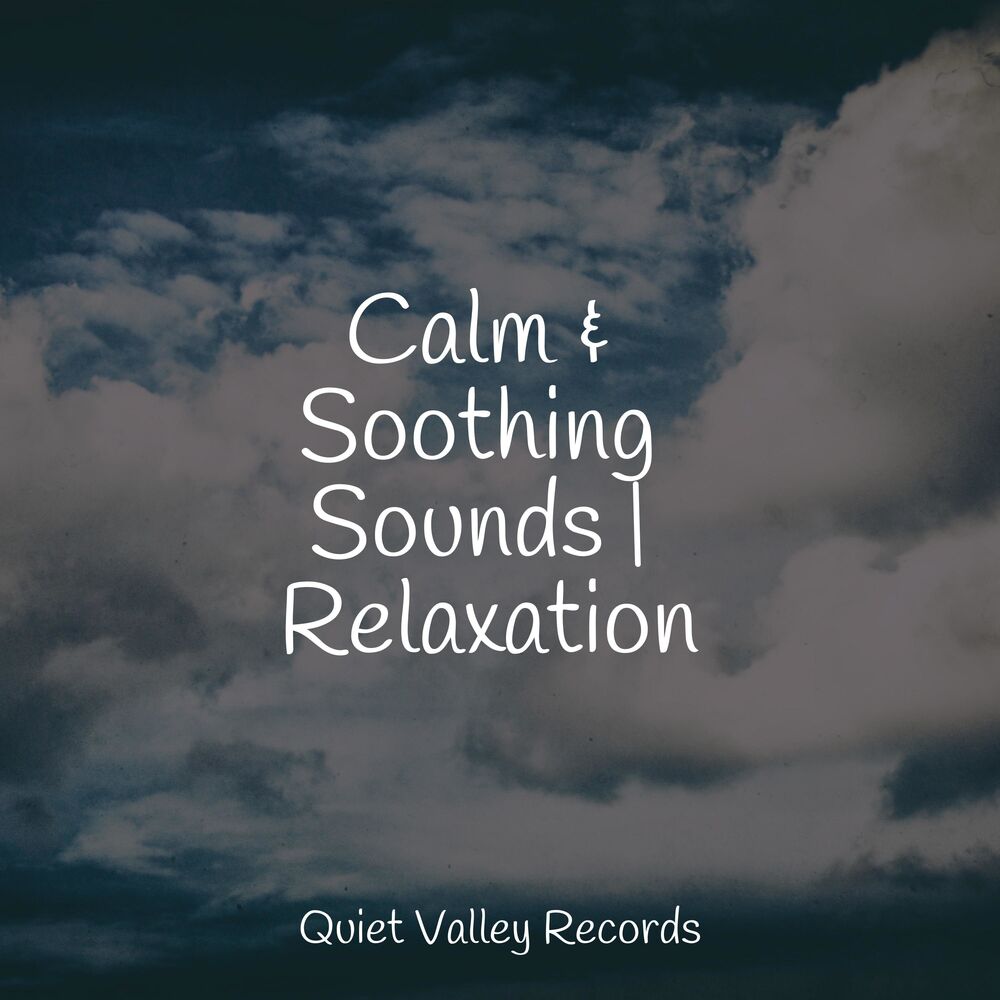 Calm & Soothing Sounds | Relaxation

Quiet Valley Records